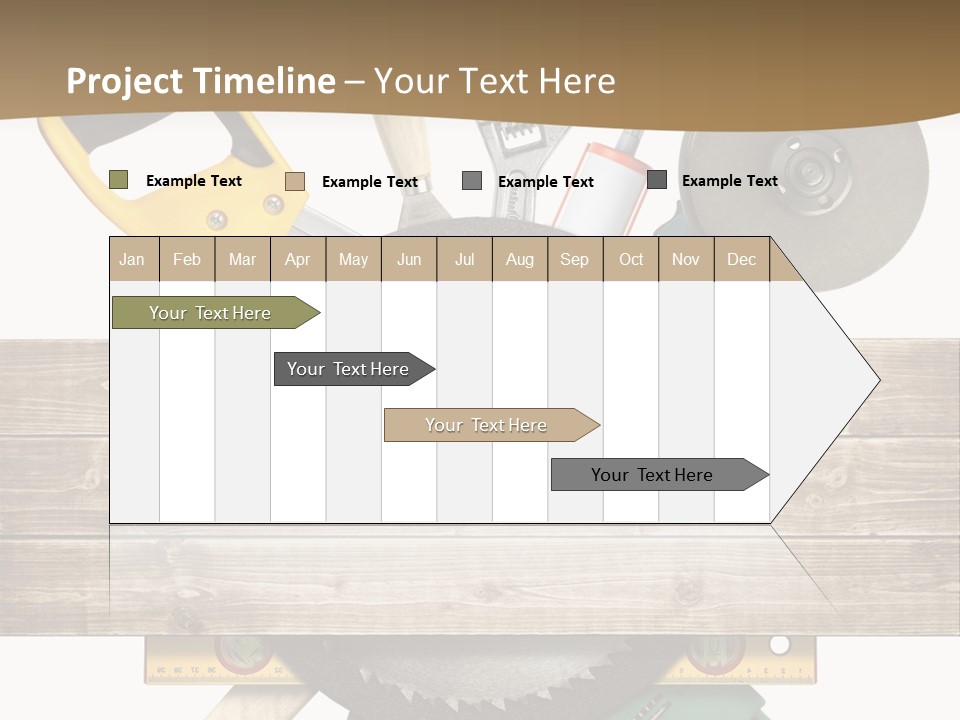 Project Timeline – Your Text Here

Example Text
Example Text
Example Text
Example Text

| Jan | Feb | Mar | Apr | May | Jun | Jul | Aug | Sep | Oct | Nov | Dec |
|---|---|---|---|---|---|---|---|---|---|---|---|

Your Text Here
Your Text Here
Your Text Here
Your Text Here